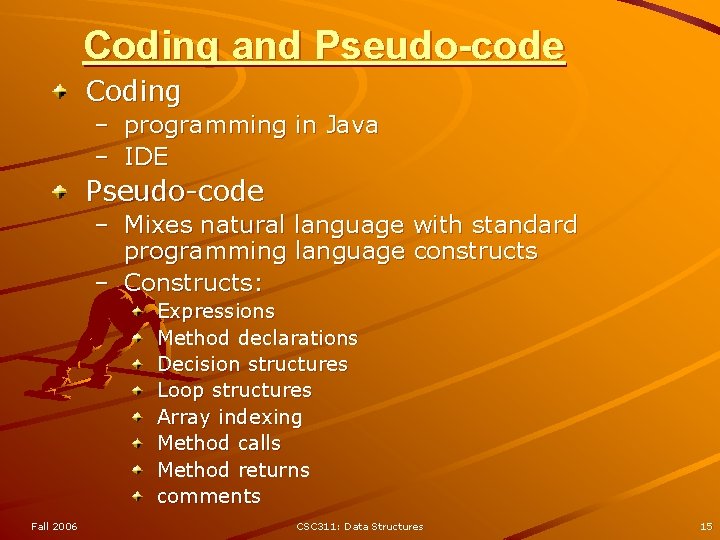 Coding and Pseudo-code

Coding
– programming in Java
– IDE

Pseudo-code
– Mixes natural language with standard programming language constructs
– Constructs:
Expressions
Method declarations
Decision structures
Loop structures
Array indexing
Method calls
Method returns
comments

Fall 2006

CSC311: Data Structures

15